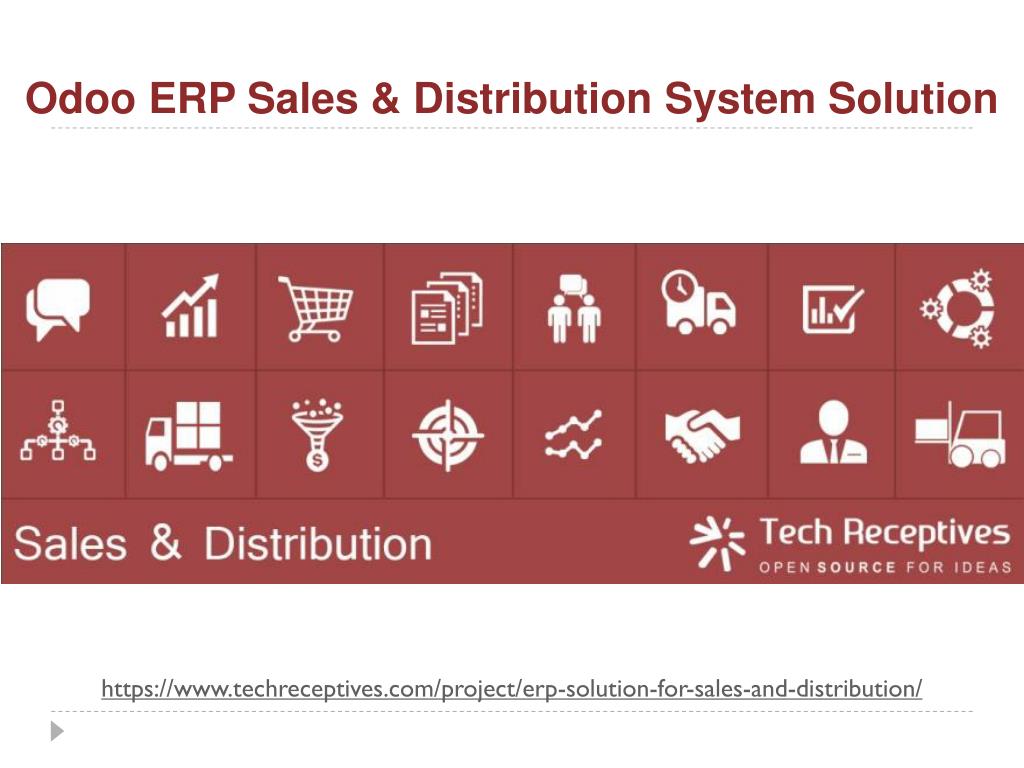 Odoo ERP Sales & Distribution System Solution

Sales & Distribution

Tech Receptives
OPEN SOURCE FOR IDEAS

https://www.techreceptives.com/project/erp-solution-for-sales-and-distribution/